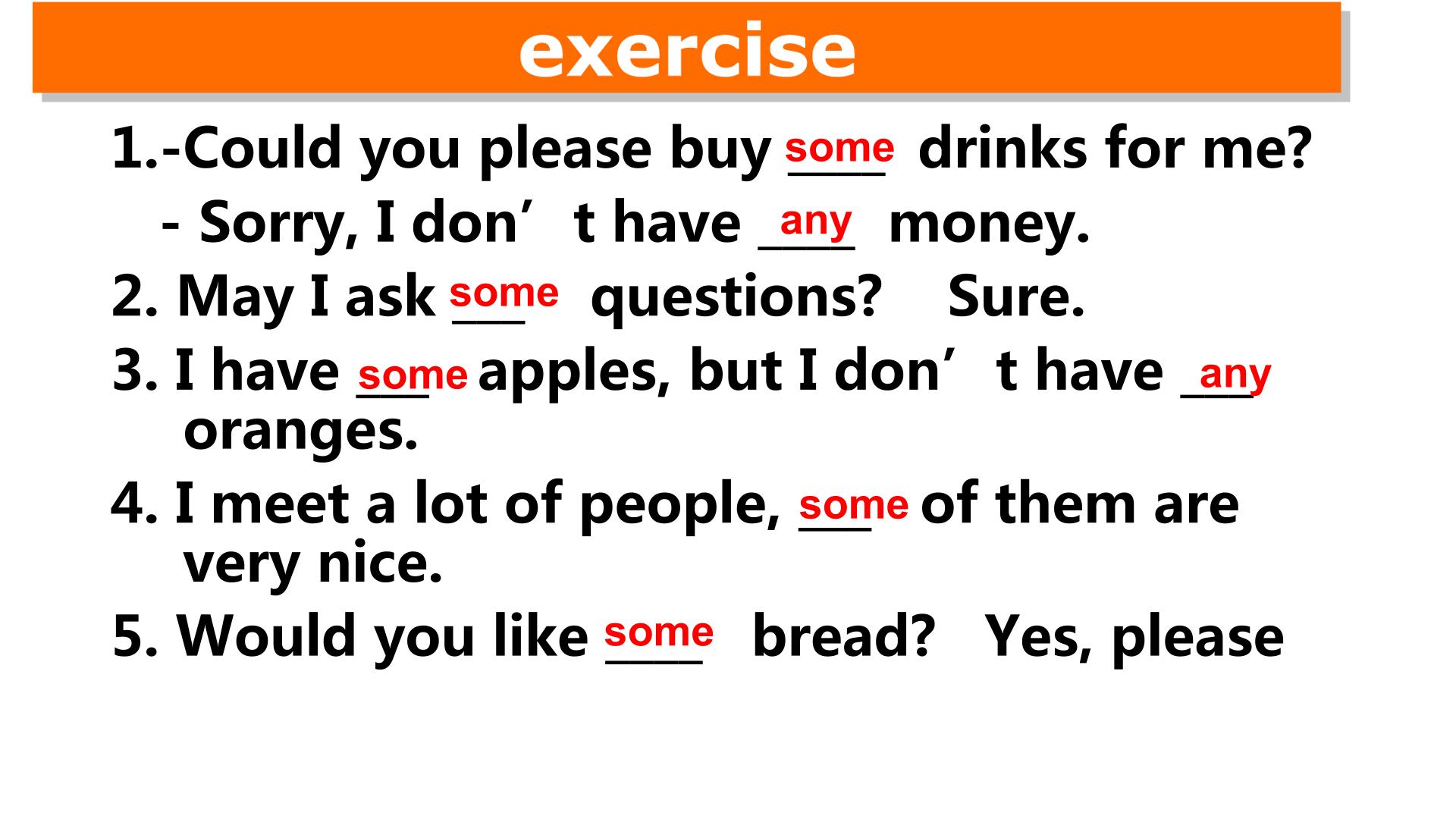 exercise

1.-Could you please buy some drinks for me?

- Sorry, I don’t have any money.

2. May I ask some questions? Sure.

3. I have some apples, but I don’t have any oranges.

4. I meet a lot of people, some of them are very nice.

5. Would you like some bread? Yes, please